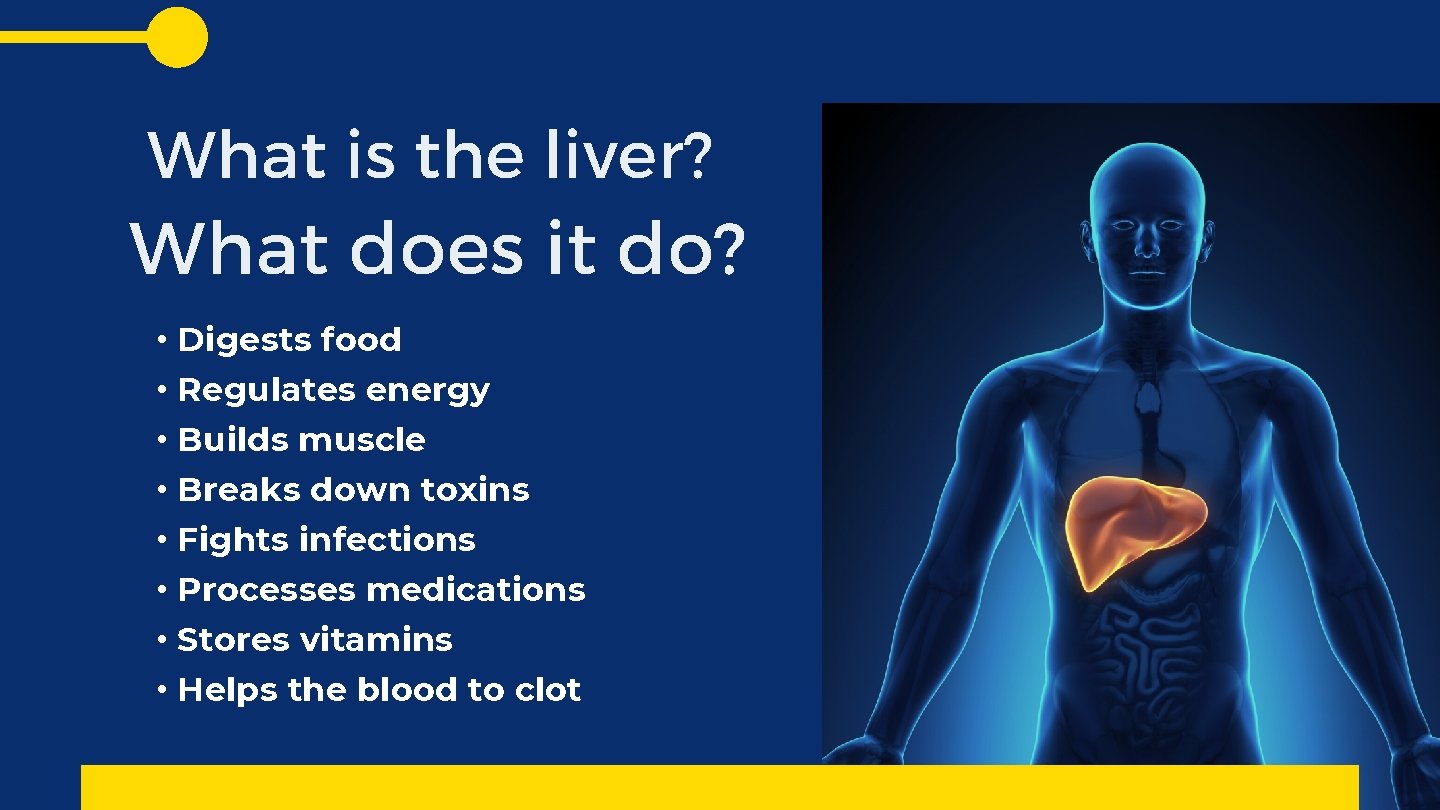 What is the liver?
What does it do?

• Digests food
• Regulates energy
• Builds muscle
• Breaks down toxins
• Fights infections
• Processes medications
• Stores vitamins
• Helps the blood to clot